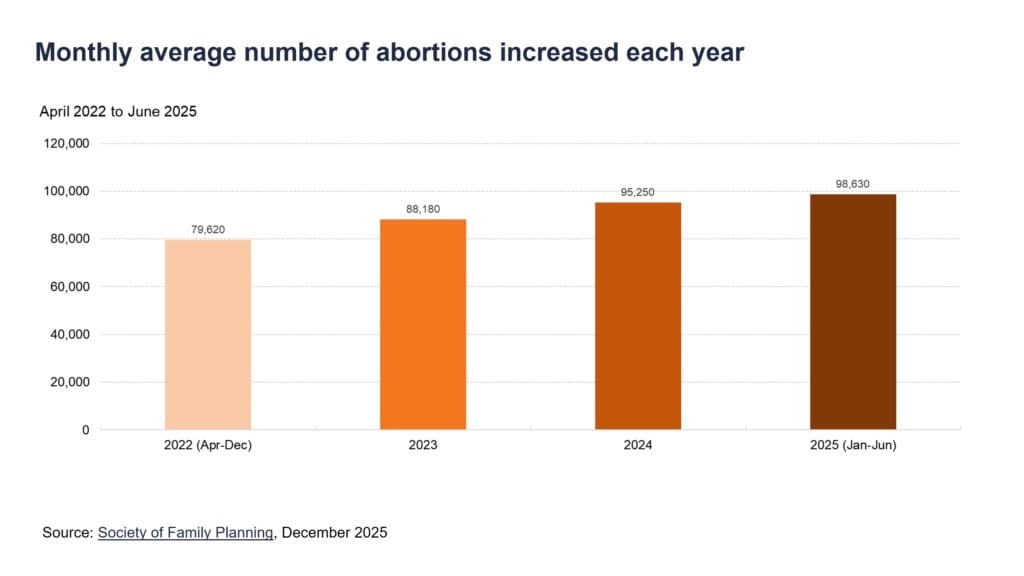 Monthly average number of abortions increased each year

April 2022 to June 2025

120,000
100,000
80,000
60,000
40,000
20,000
0

79,620
88,180
95,250
98,630

2022 (Apr-Dec)
2023
2024
2025 (Jan-Jun)

Source: Society of Family Planning, December 2025